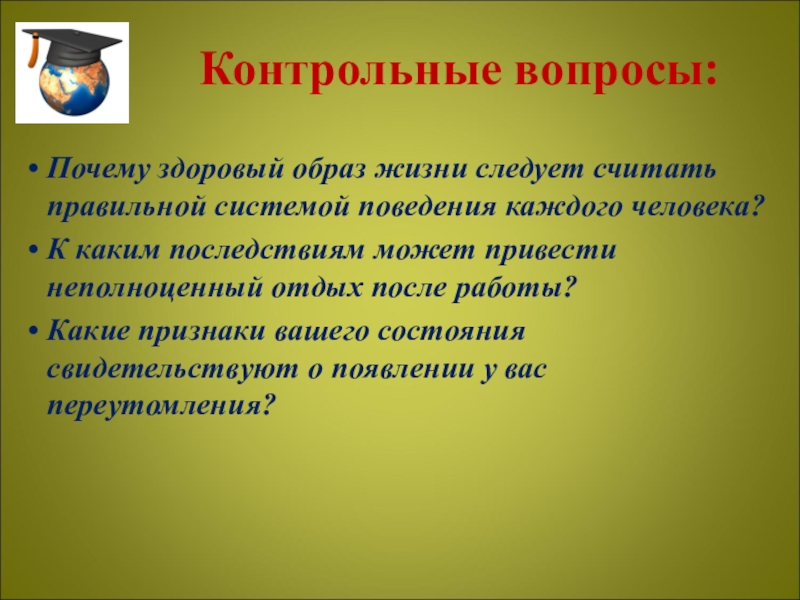 Контрольные вопросы:

• Почему здоровый образ жизни следует считать правильной системой поведения каждого человека?
• К каким последствиям может привести неполноценный отдых после работы?
• Какие признаки вашего состояния свидетельствуют о появлении у вас переутомления?